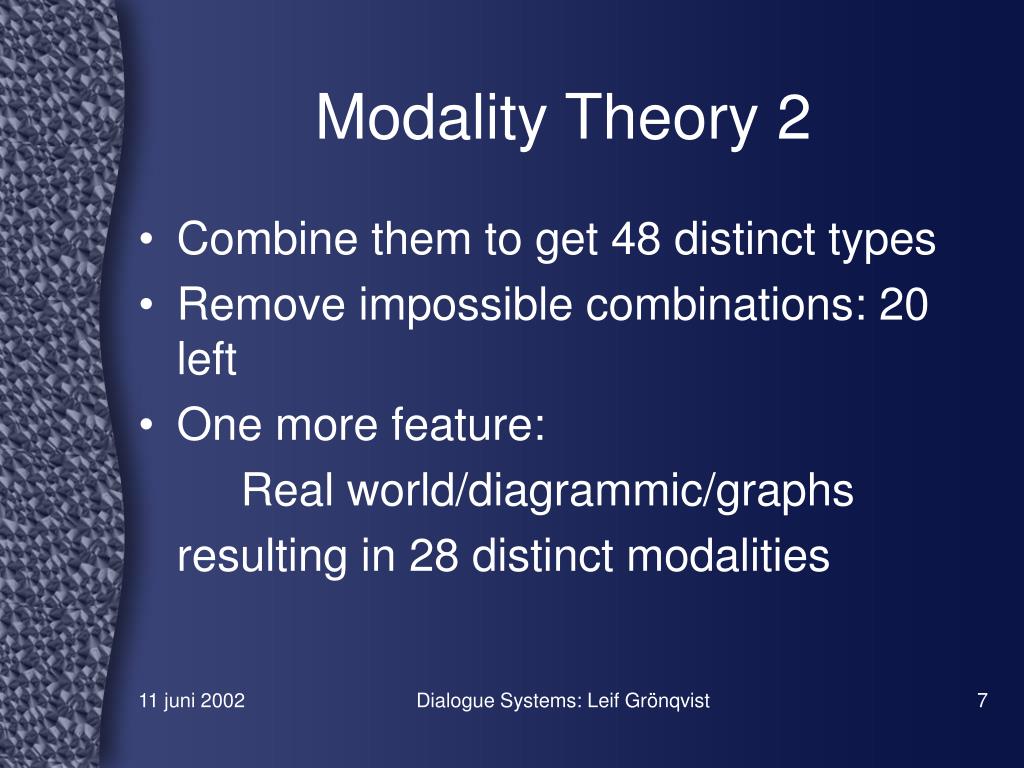 Modality Theory 2

• Combine them to get 48 distinct types
• Remove impossible combinations: 20 left
• One more feature:

Real world/diagrammic/graphs

resulting in 28 distinct modalities

11 juni 2002

Dialogue Systems: Leif Grönqvist

7